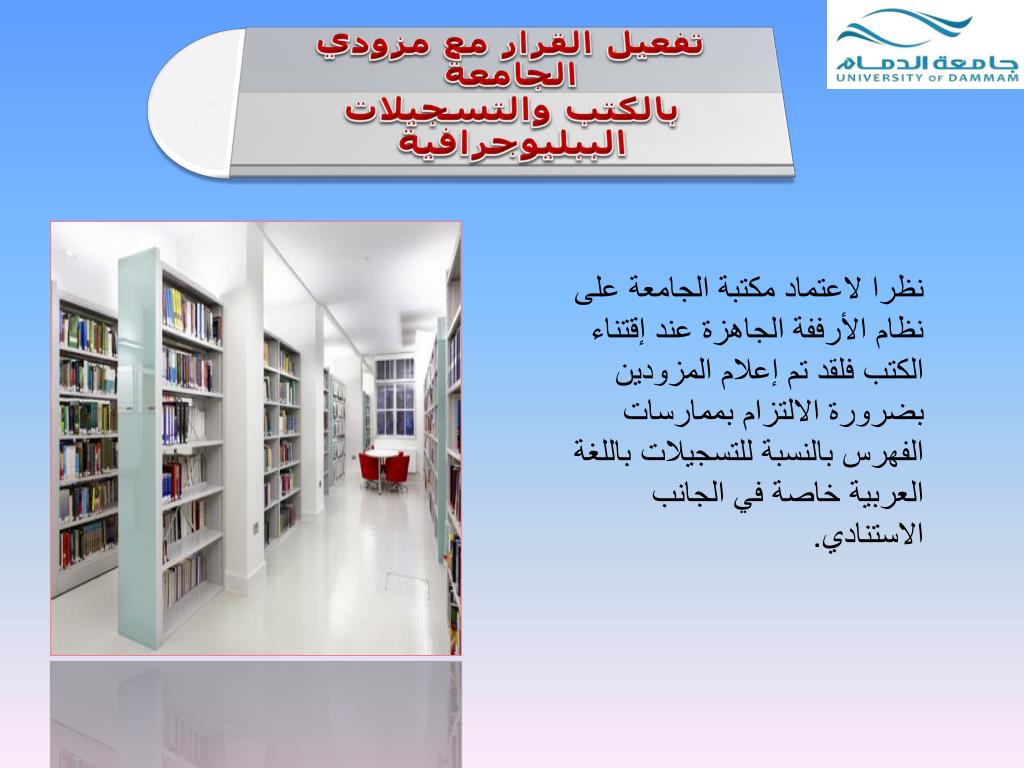 جامعة الدمام
UNIVERSITY OF DAMMAM

تفعيل القرار مع مزودي الجامعة
بالكتب والتسجيلات الببليوجرافية

نظرا لاعتماد مكتبة الجامعة على نظام الأرففة الجاهزة عند إقتناء الكتب فلقد تم إعلام المزودين بضرورة الالتزام بممارسات الفهرس بالنسبة للتسجيلات باللغة العربية خاصة في الجانب الاستنادي.